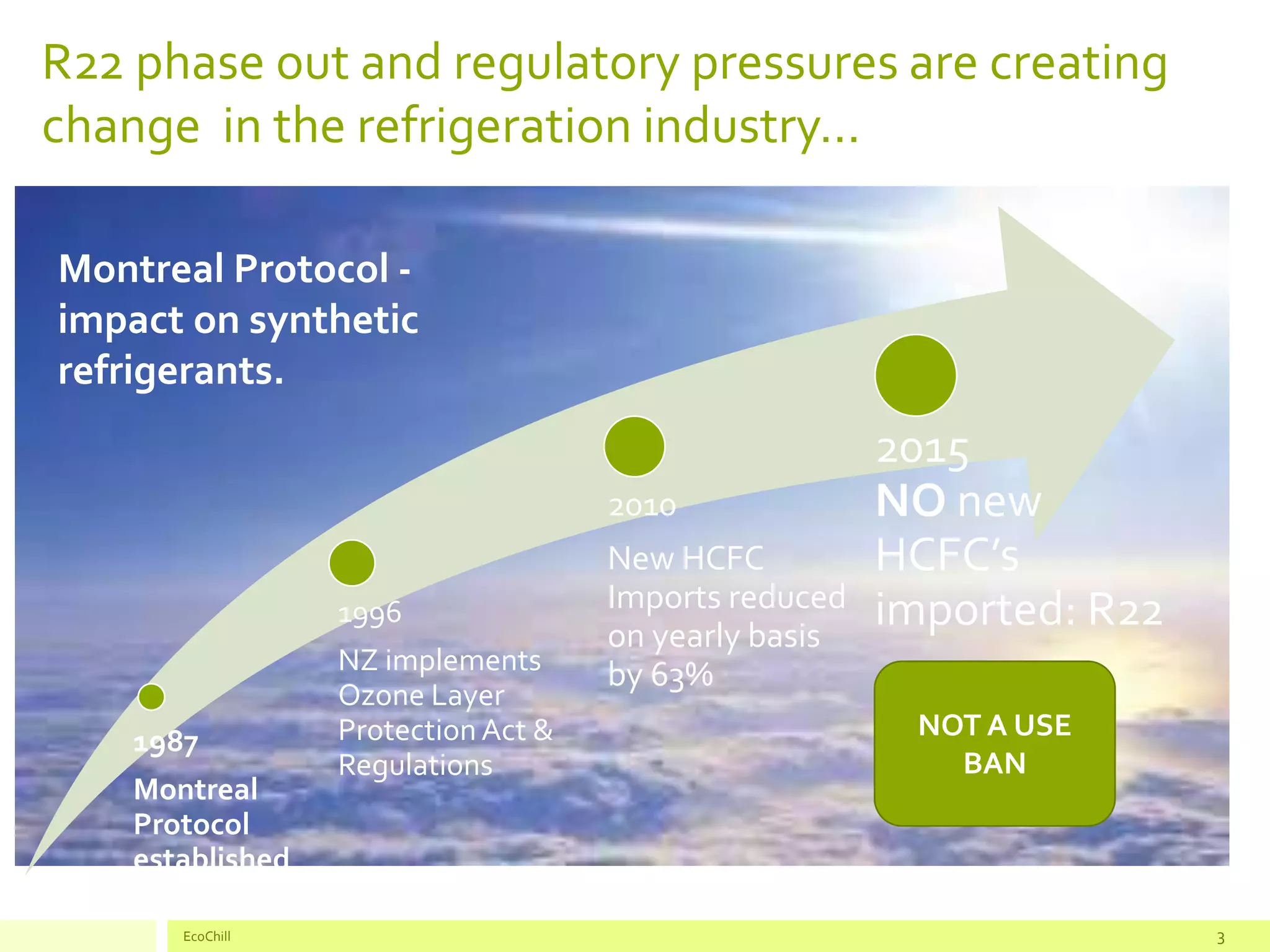 R22 phase out and regulatory pressures are creating change in the refrigeration industry…

Montreal Protocol - impact on synthetic refrigerants.

1987
Montreal Protocol established

1996
NZ implements Ozone Layer Protection Act & Regulations

2010
New HCFC Imports reduced on yearly basis by 63%

2015
NO new HCFC's imported: R22

NOT A USE BAN

EcoChill

3